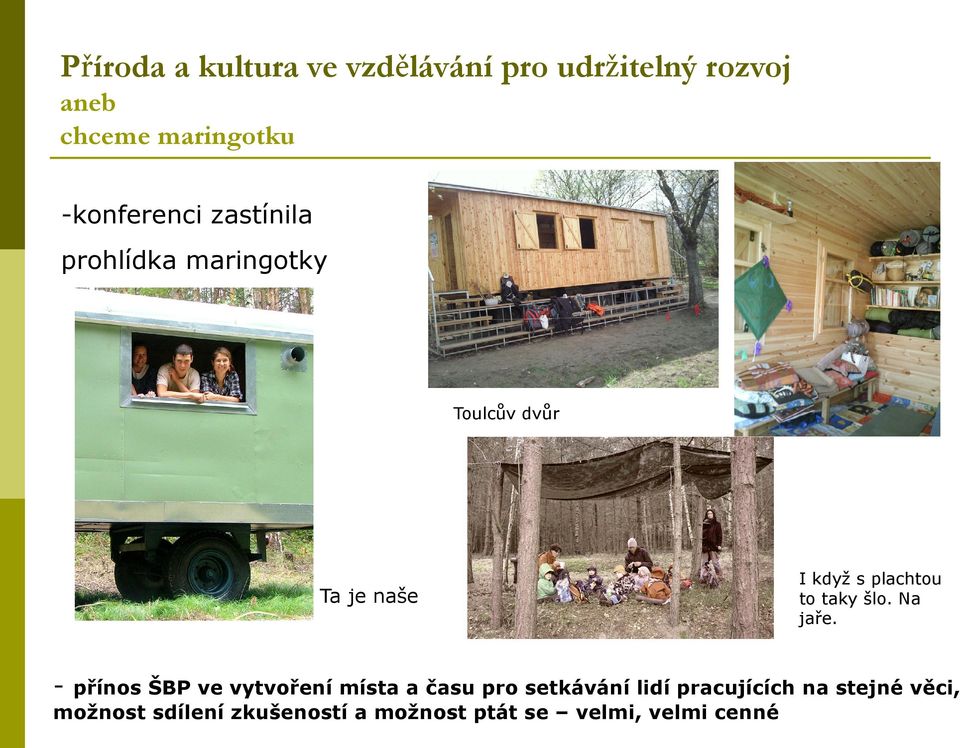 Příroda a kultura ve vzdělávání pro udržitelný rozvoj
aneb
chceme maringotku

-konferenci zastínila prohlídka maringotky

Toulcův dvůr

Ta je naše

I když s plachtou to taky šlo. Na jaře.

- přínos ŠBP ve vytvoření místa a času pro setkávání lidí pracujících na stejné věci, možnost sdílení zkušeností a možnost ptát se – velmi, velmi cenné